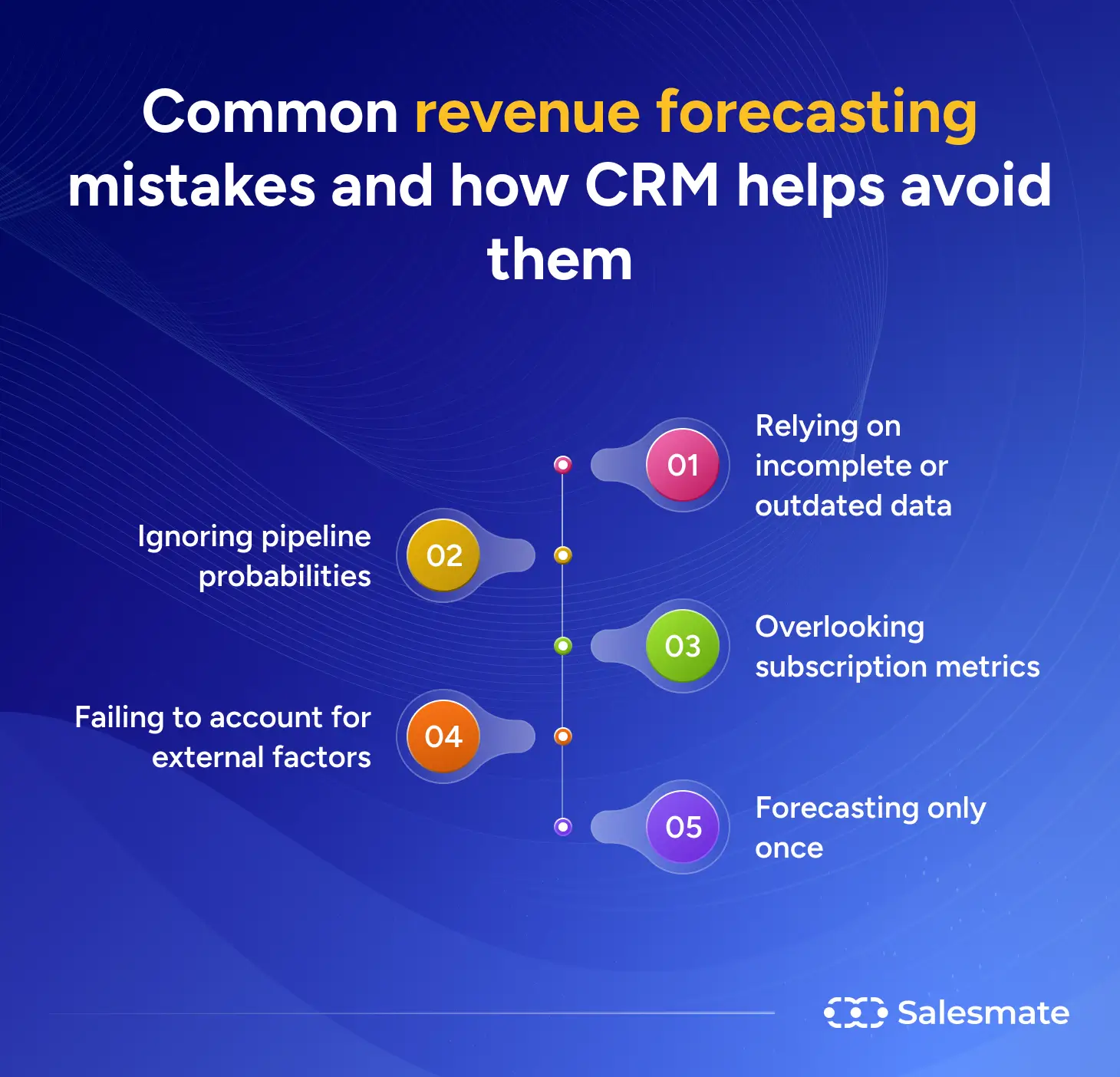 Common revenue forecasting mistakes and how CRM helps avoid them

01
Relying on incomplete or outdated data

02
Ignoring pipeline probabilities

03
Overlooking subscription metrics

04
Failing to account for external factors

05
Forecasting only once

Salesmate